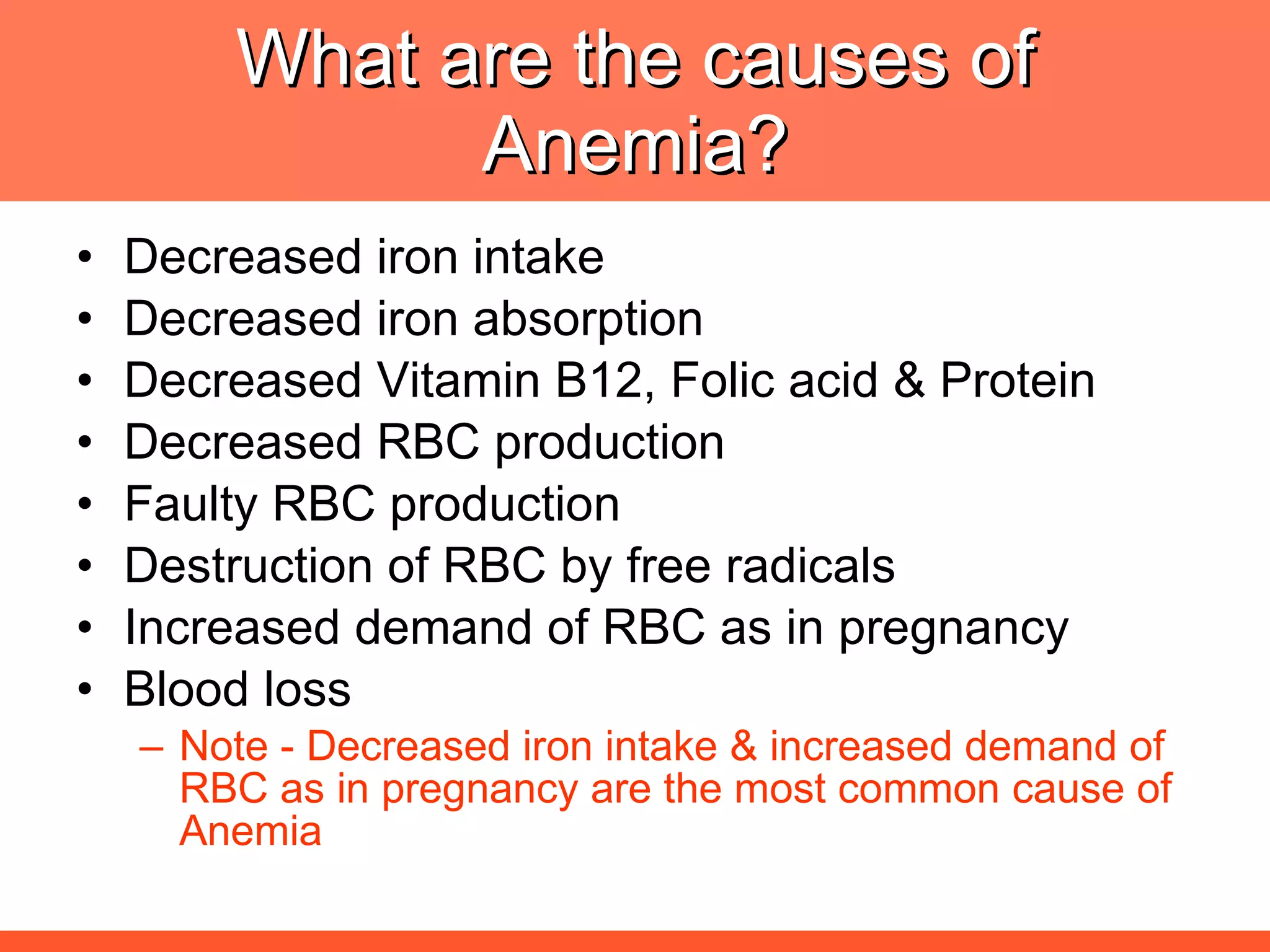 What are the causes of Anemia?

• Decreased iron intake
• Decreased iron absorption
• Decreased Vitamin B12, Folic acid & Protein
• Decreased RBC production
• Faulty RBC production
• Destruction of RBC by free radicals
• Increased demand of RBC as in pregnancy
• Blood loss
– Note - Decreased iron intake & increased demand of RBC as in pregnancy are the most common cause of Anemia